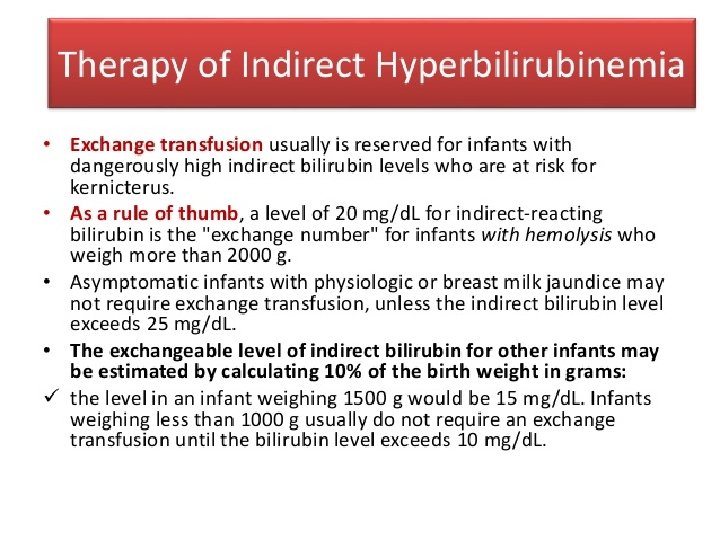 Therapy of Indirect Hyperbilirubinemia

• Exchange transfusion usually is reserved for infants with dangerously high indirect bilirubin levels who are at risk for kernicterus.

• As a rule of thumb, a level of 20 mg/dL for indirect-reacting bilirubin is the "exchange number" for infants with hemolysis who weigh more than 2000 g.

• Asymptomatic infants with physiologic or breast milk jaundice may not require exchange transfusion, unless the indirect bilirubin level exceeds 25 mg/dL.

• The exchangeable level of indirect bilirubin for other infants may be estimated by calculating 10% of the birth weight in grams:

✓ the level in an infant weighing 1500 g would be 15 mg/dL. Infants weighing less than 1000 g usually do not require an exchange transfusion until the bilirubin level exceeds 10 mg/dL.